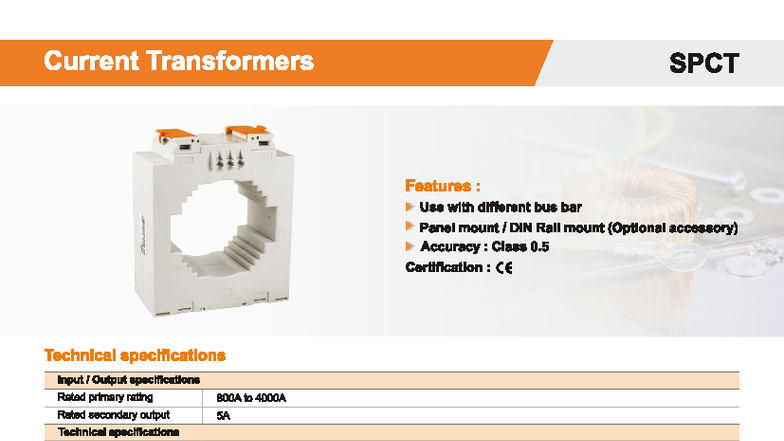 Current Transformers

SPCT

Features :

Use with different bus bar

Panel mount / DIN Rail mount (Optional accessory)

Accuracy : Class 0.5

Certification : CE

Technical specifications

| Input / Output specifications | |
|---|---|
| Rated primary rating | 800A to 4000A |
| Rated secondary output | 5A |
| Technical specifications | |